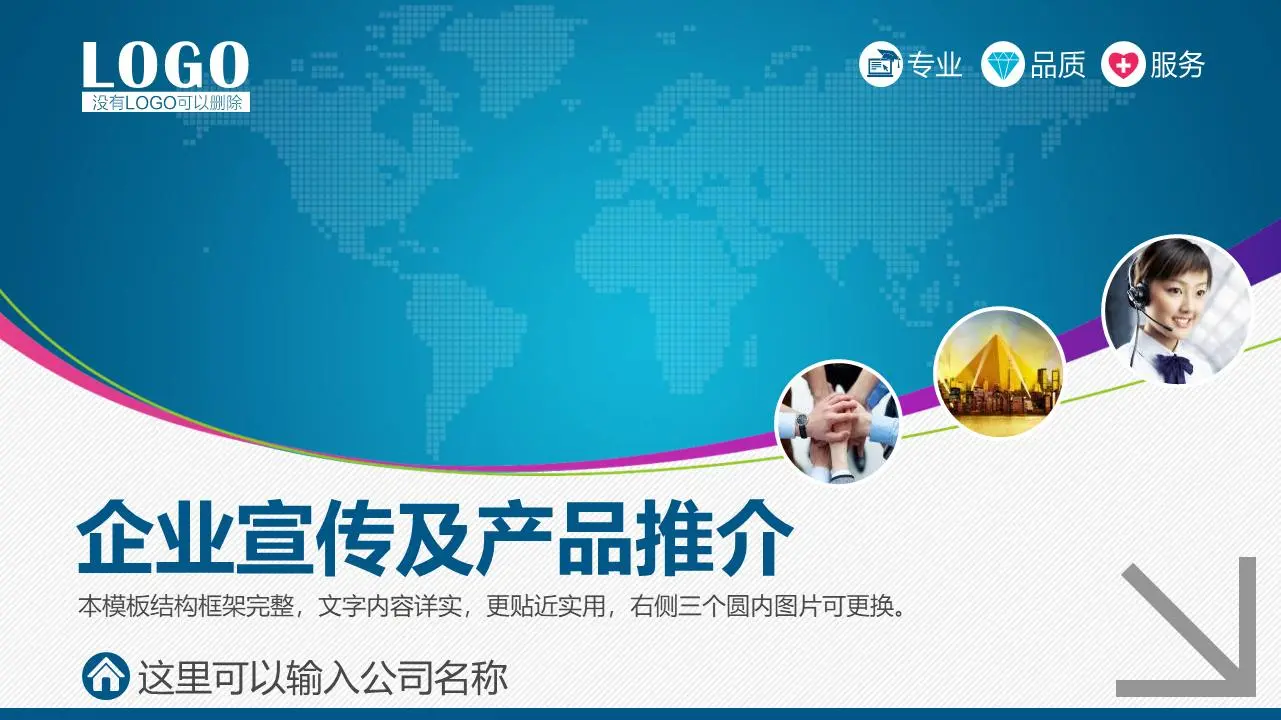 LOGO
没有LOGO可以删除

专业 品质 服务

企业宣传及产品推介

本模板结构框架完整，文字内容详实，更贴近实用，右侧三个圆内图片可更换。

这里可以输入公司名称